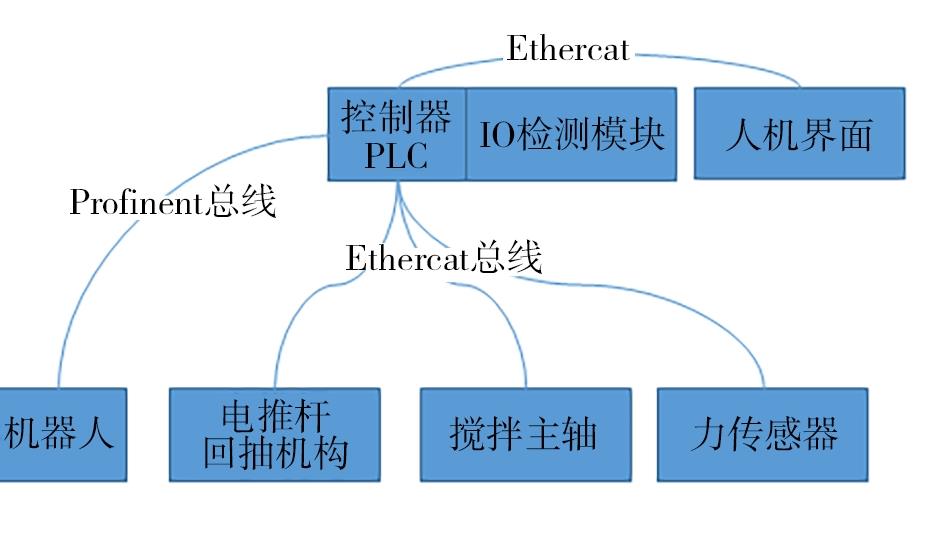 Ethercat

控制器
PLC

IO检测模块

人机界面

Profinent总线

Ethercat总线

机器人

电推杆
回抽机构

搅拌主轴

力传感器